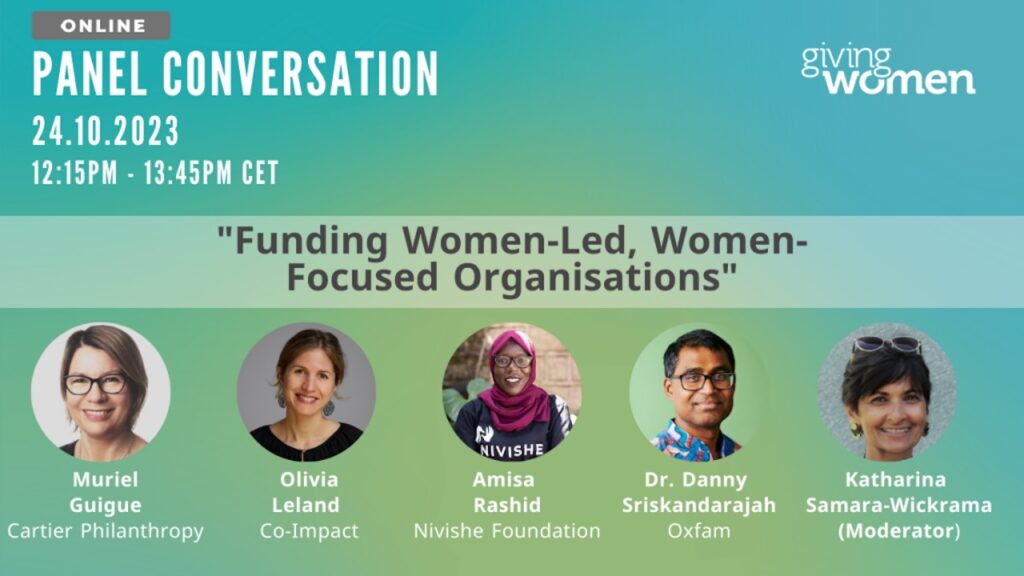 ONLINE

PANEL CONVERSATION

24.10.2023

12:15PM - 13:45PM CET

giving women

"Funding Women-Led, Women-Focused Organisations"

NIVISHE

Muriel Guigue
Cartier Philanthropy

Olivia Leland
Co-Impact

Amisa Rashid
Nivishe Foundation

Dr. Danny Sriskandarajah
Oxfam

Katharina Samara-Wickrama
(Moderator)